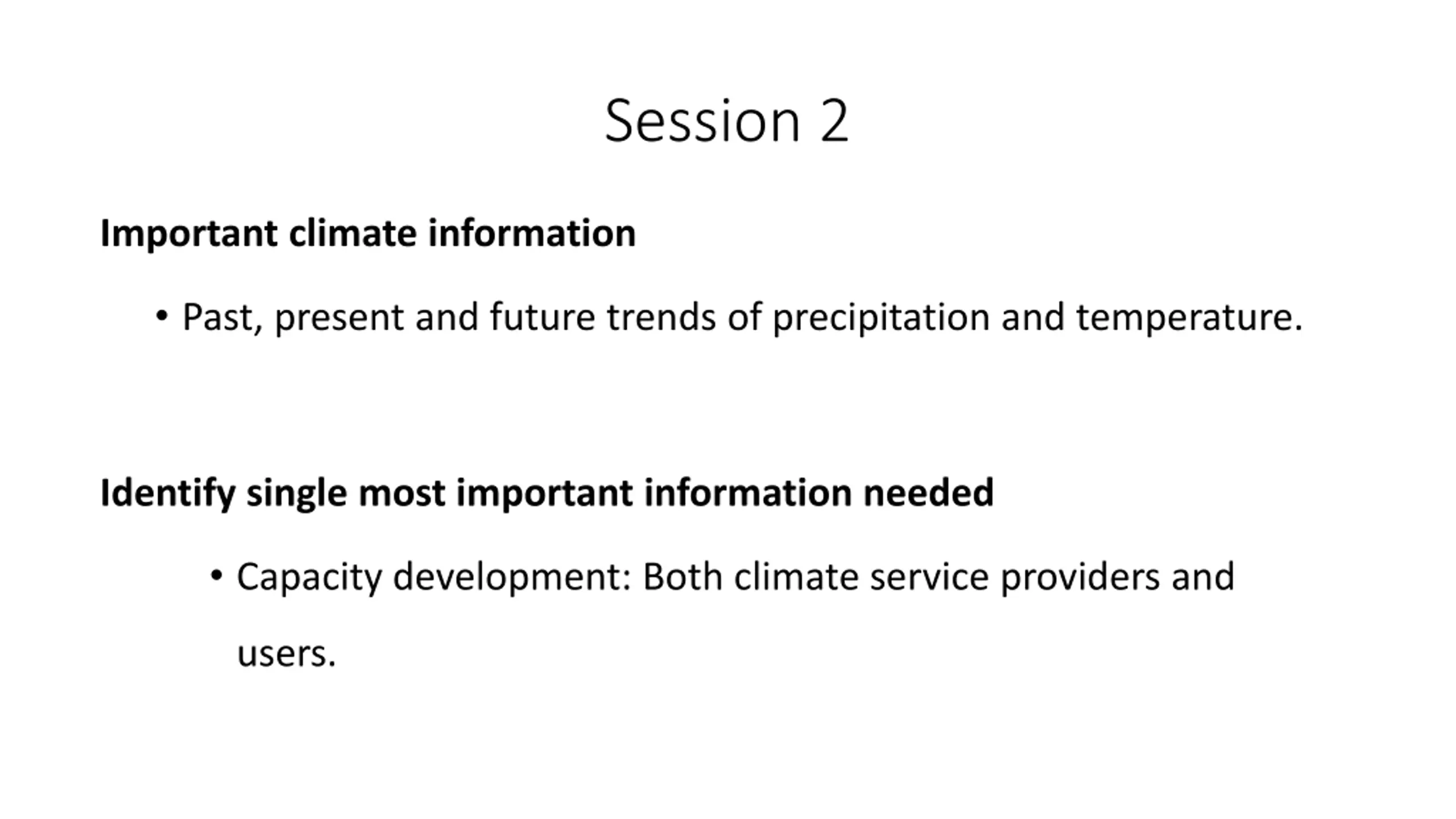 Session 2

Important climate information

• Past, present and future trends of precipitation and temperature.

Identify single most important information needed

• Capacity development: Both climate service providers and users.